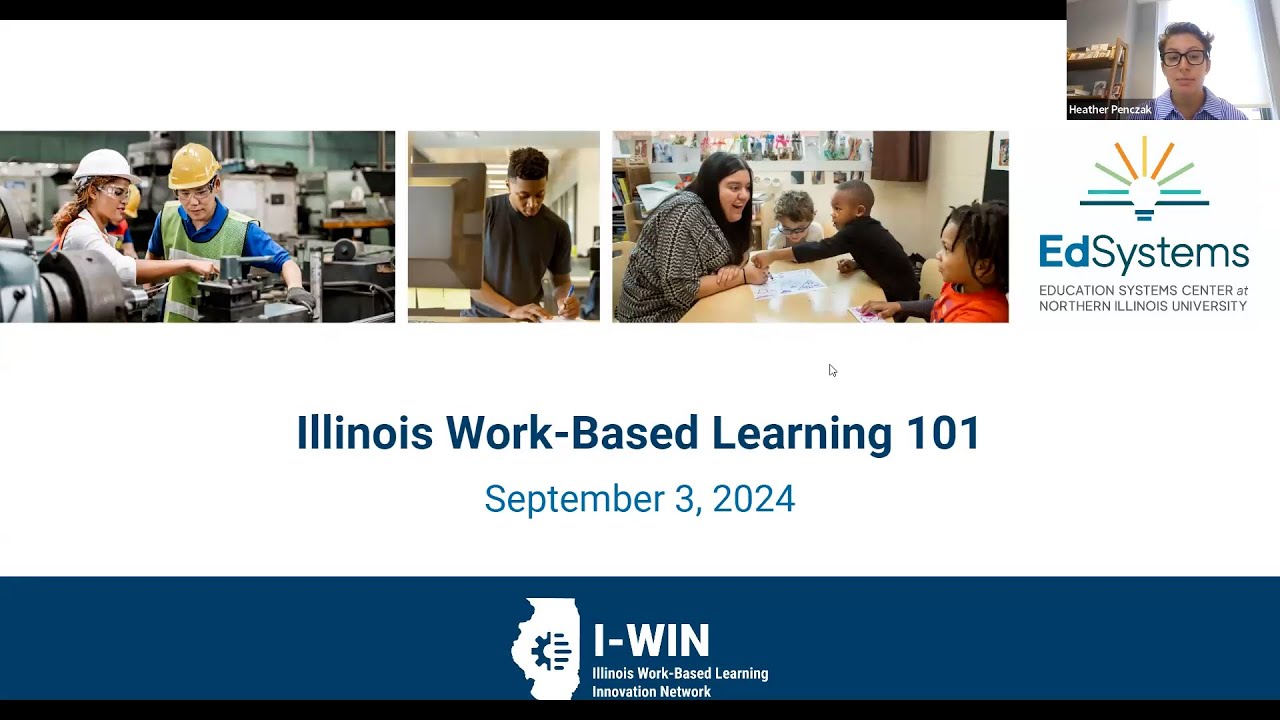 Heather Penczak

EdSystems
EDUCATION SYSTEMS CENTER at NORTHERN ILLINOIS UNIVERSITY

Illinois Work-Based Learning 101

September 3, 2024

I-WIN
Illinois Work-Based Learning Innovation Network